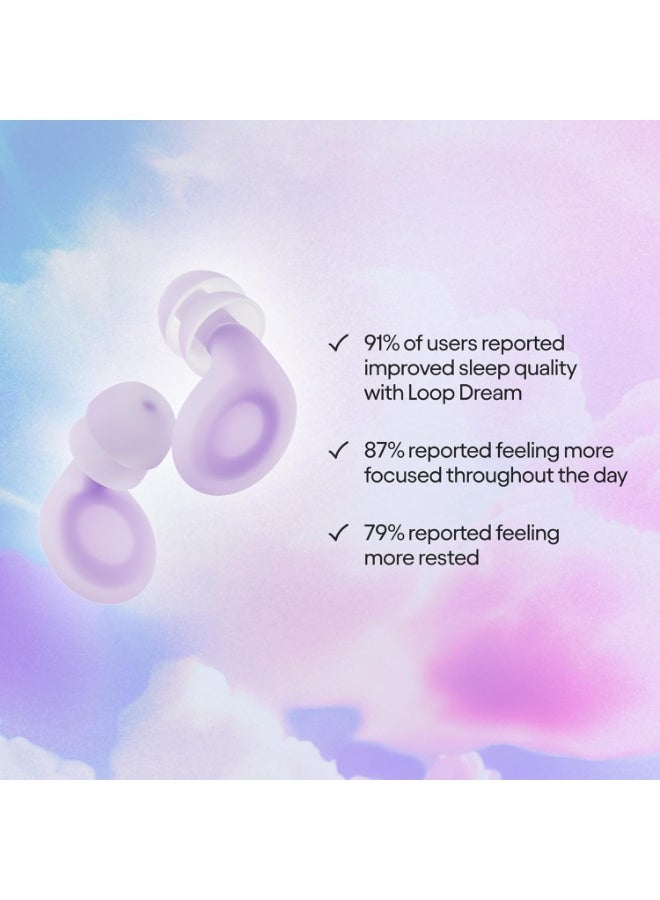 ✓ 91% of users reported improved sleep quality with Loop Dream

✓ 87% reported feeling more focused throughout the day

✓ 79% reported feeling more rested